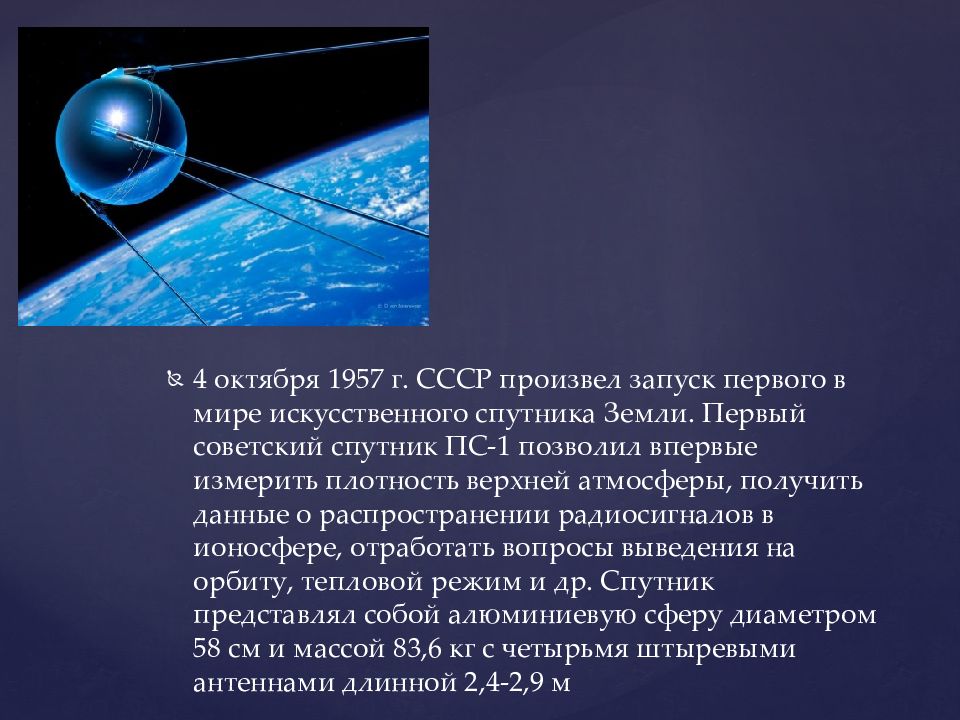 4 октября 1957 г. СССР произвел запуск первого в мире искусственного спутника Земли. Первый советский спутник ПС-1 позволил впервые измерить плотность верхней атмосферы, получить данные о распространении радиосигналов в ионосфере, отработать вопросы выведения на орбиту, тепловой режим и др. Спутник представлял собой алюминиевую сферу диаметром 58 см и массой 83,6 кг с четырьмя штыревыми антеннами длинной 2,4-2,9 м